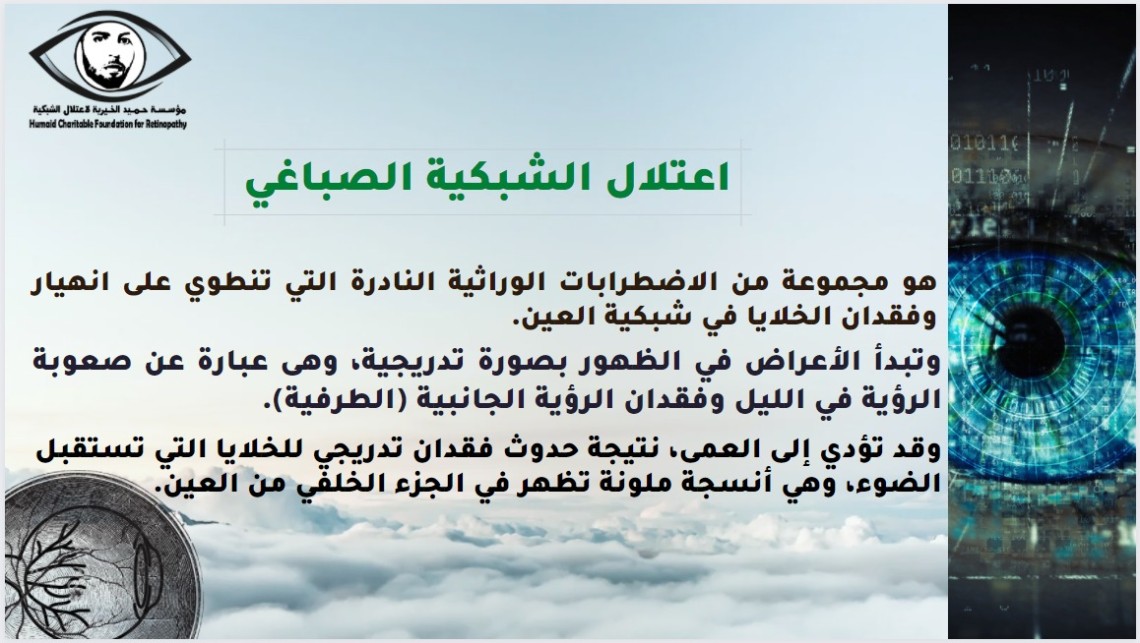 مؤسسة حميد الخيرية لاعتلال الشبكية
Humaid Charitable Foundation for Retinopathy

اعتلال الشبكية الصباغي

هو مجموعة من الاضطرابات الوراثية النادرة التي تنطوي على انهيار وفقدان الخلايا في شبكية العين.

وتبدأ الأعراض في الظهور بصورة تدريجية، وهى عبارة عن صعوبة الرؤية في الليل وفقدان الرؤية الجانبية (الطرفية).

وقد تؤدي إلى العمى، نتيجة حدوث فقدان تدريجي للخلايا التي تستقبل الضوء، وهي أنسجة ملونة تظهر في الجزء الخلفي من العين.